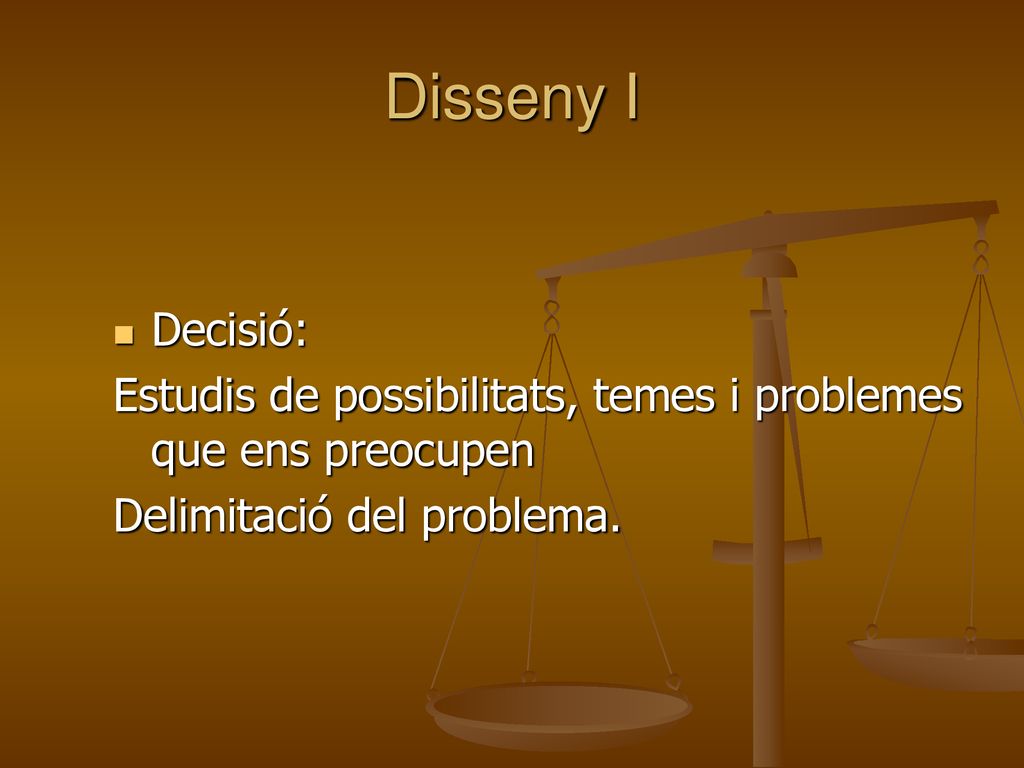 Disseny I

Decisió:

Estudis de possibilitats, temes i problemes que ens preocupen

Delimitació del problema.